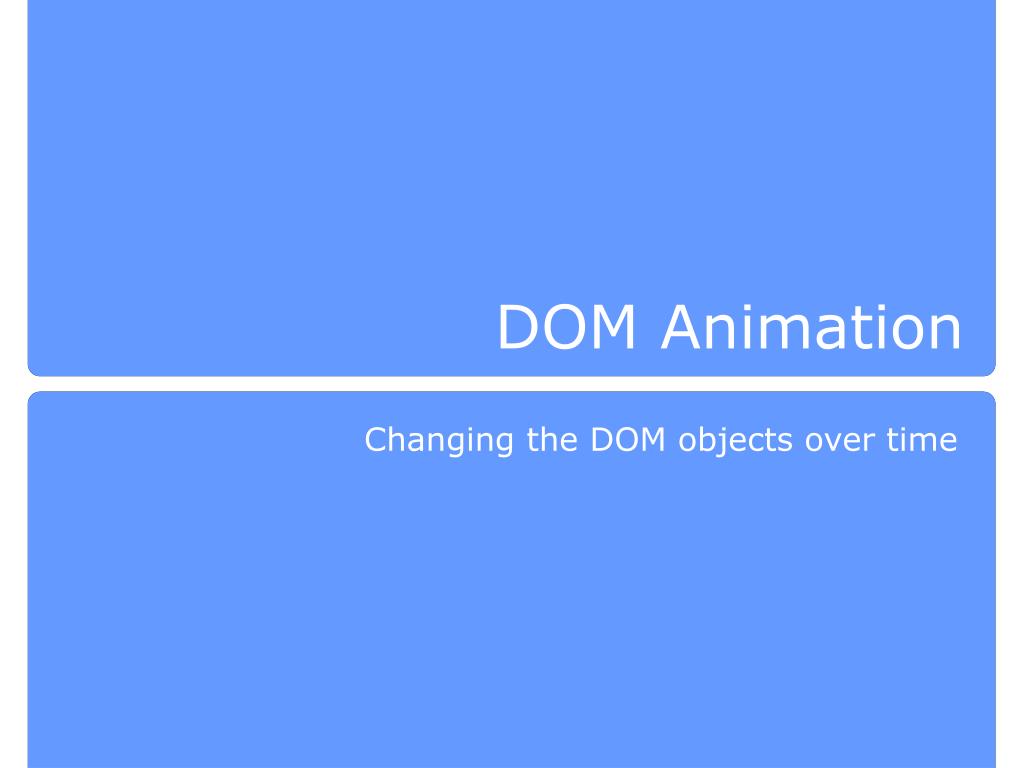 DOM Animation

Changing the DOM objects over time